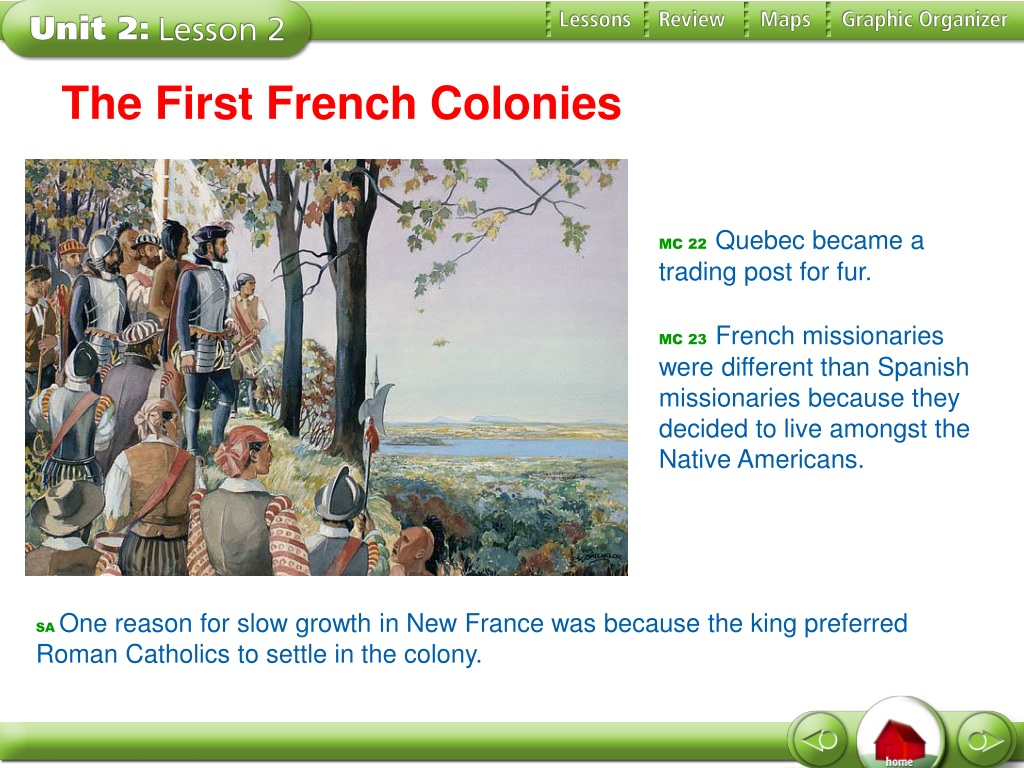 Unit 2: Lesson 2

Lessons Review Maps Graphic Organizer

The First French Colonies

MC 22 Quebec became a trading post for fur.

MC 23 French missionaries were different than Spanish missionaries because they decided to live amongst the Native Americans.

SA One reason for slow growth in New France was because the king preferred Roman Catholics to settle in the colony.

home